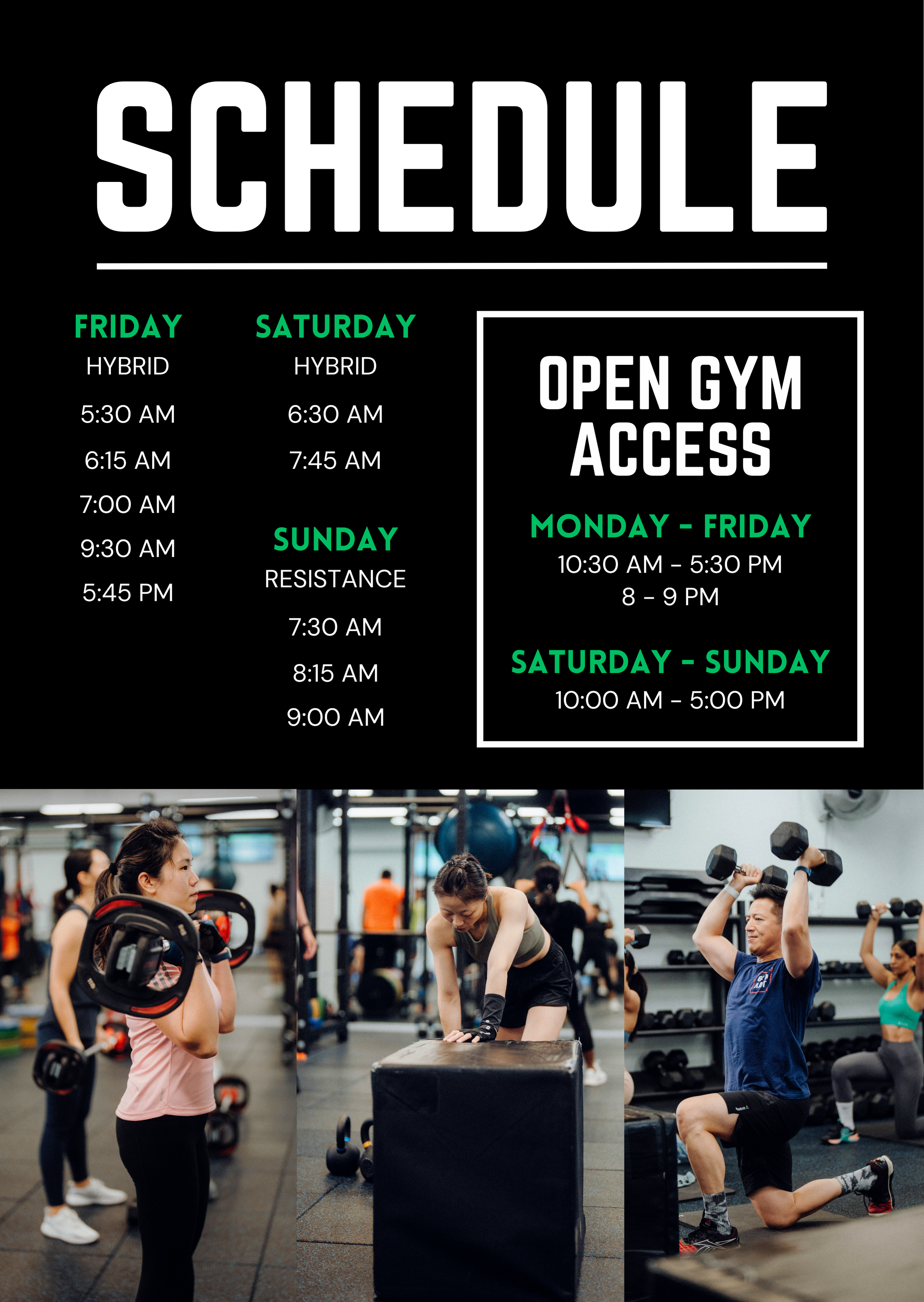 SCHEDULE

FRIDAY
HYBRID
5:30 AM
6:15 AM
7:00 AM
9:30 AM
5:45 PM

SATURDAY
HYBRID
6:30 AM
7:45 AM

SUNDAY
RESISTANCE
7:30 AM
8:15 AM
9:00 AM

OPEN GYM ACCESS

MONDAY - FRIDAY
10:30 AM - 5:30 PM
8 - 9 PM

SATURDAY - SUNDAY
10:00 AM - 5:00 PM